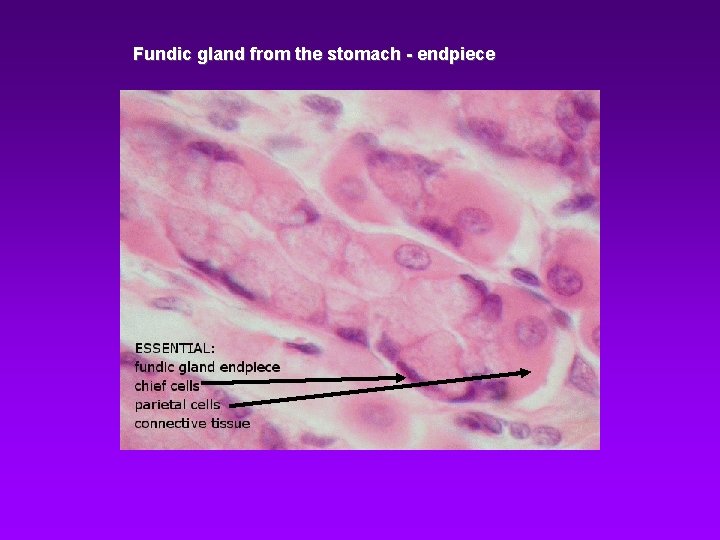 Fundic gland from the stomach - endpiece

ESSENTIAL:
fundic gland endpiece
chief cells
parietal cells
connective tissue